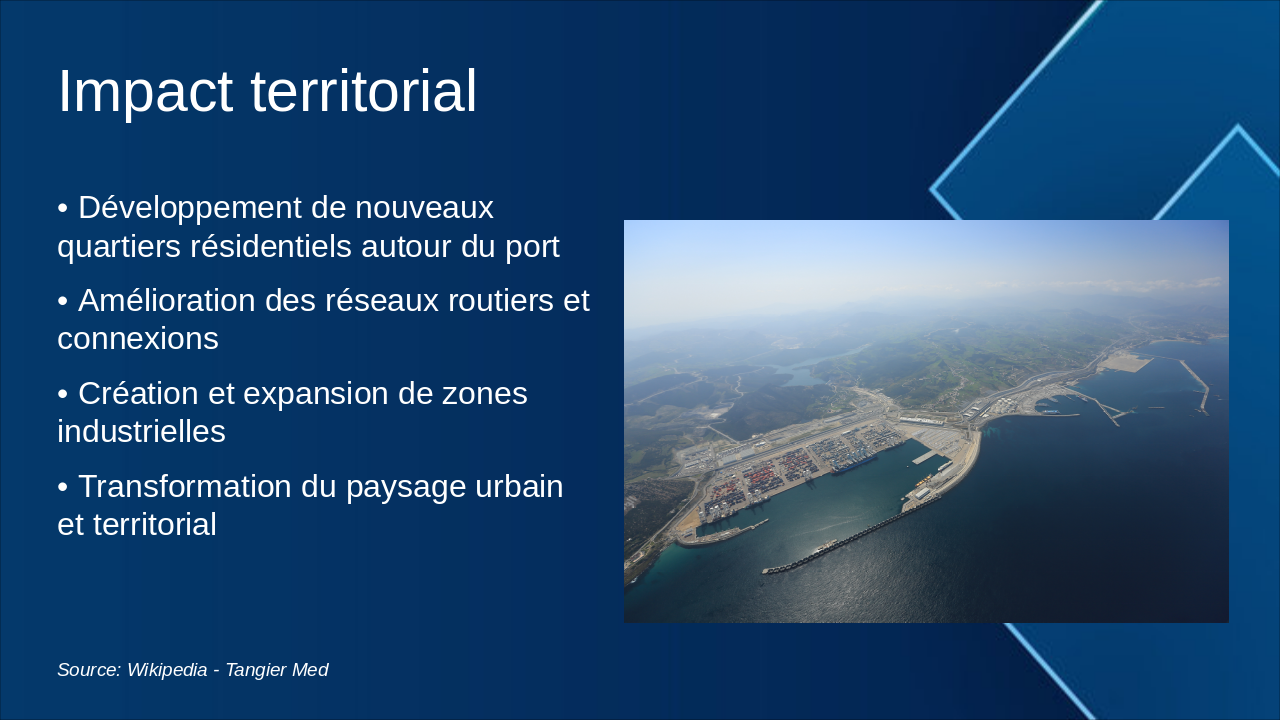 Impact territorial

• Développement de nouveaux quartiers résidentiels autour du port

• Amélioration des réseaux routiers et connexions

• Création et expansion de zones industrielles

• Transformation du paysage urbain et territorial

Source: Wikipedia - Tangier Med